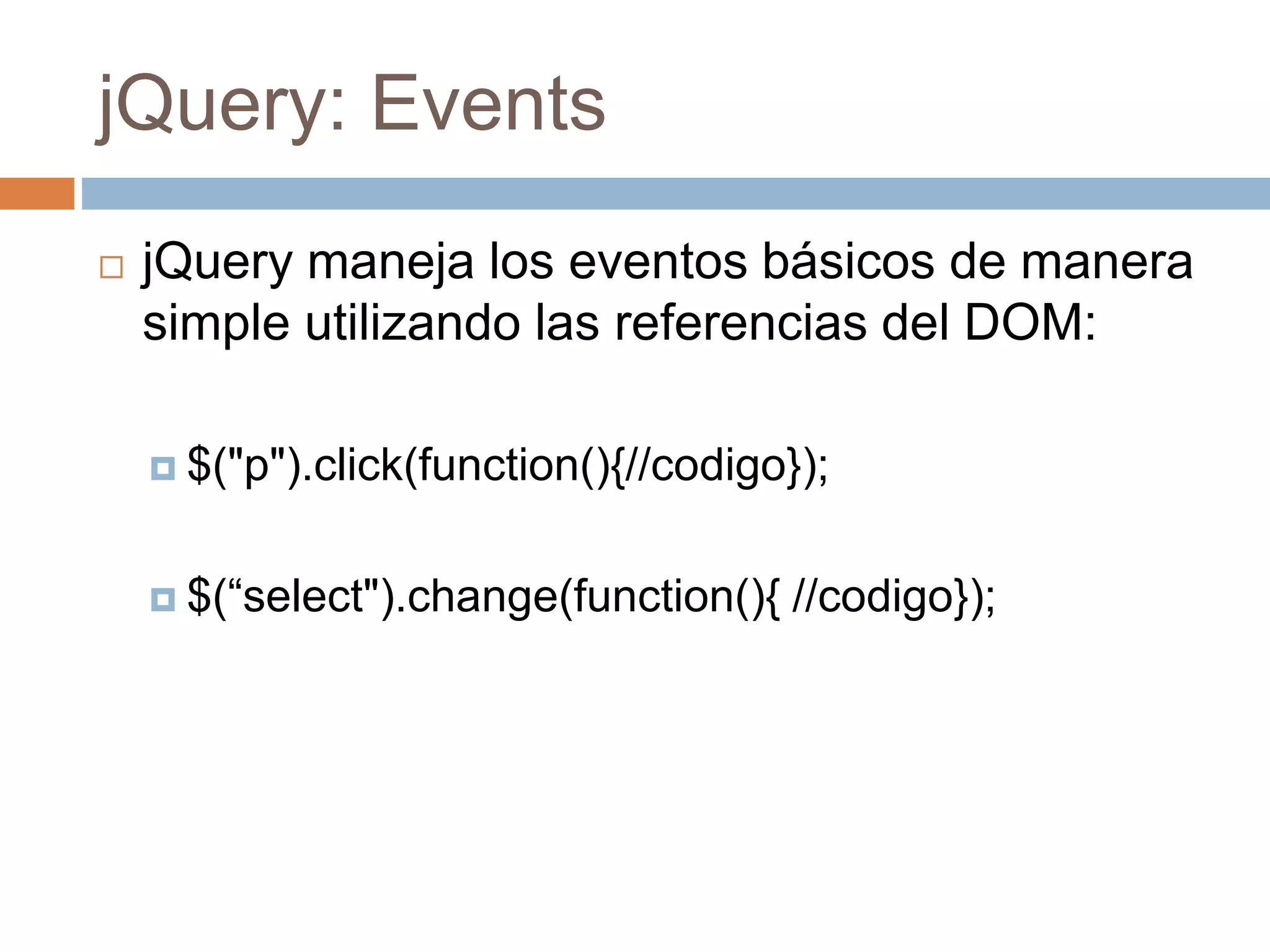 jQuery: Events

jQuery maneja los eventos básicos de manera simple utilizando las referencias del DOM:

$("p").click(function(){//codigo});

$(“select").change(function(){ //codigo});